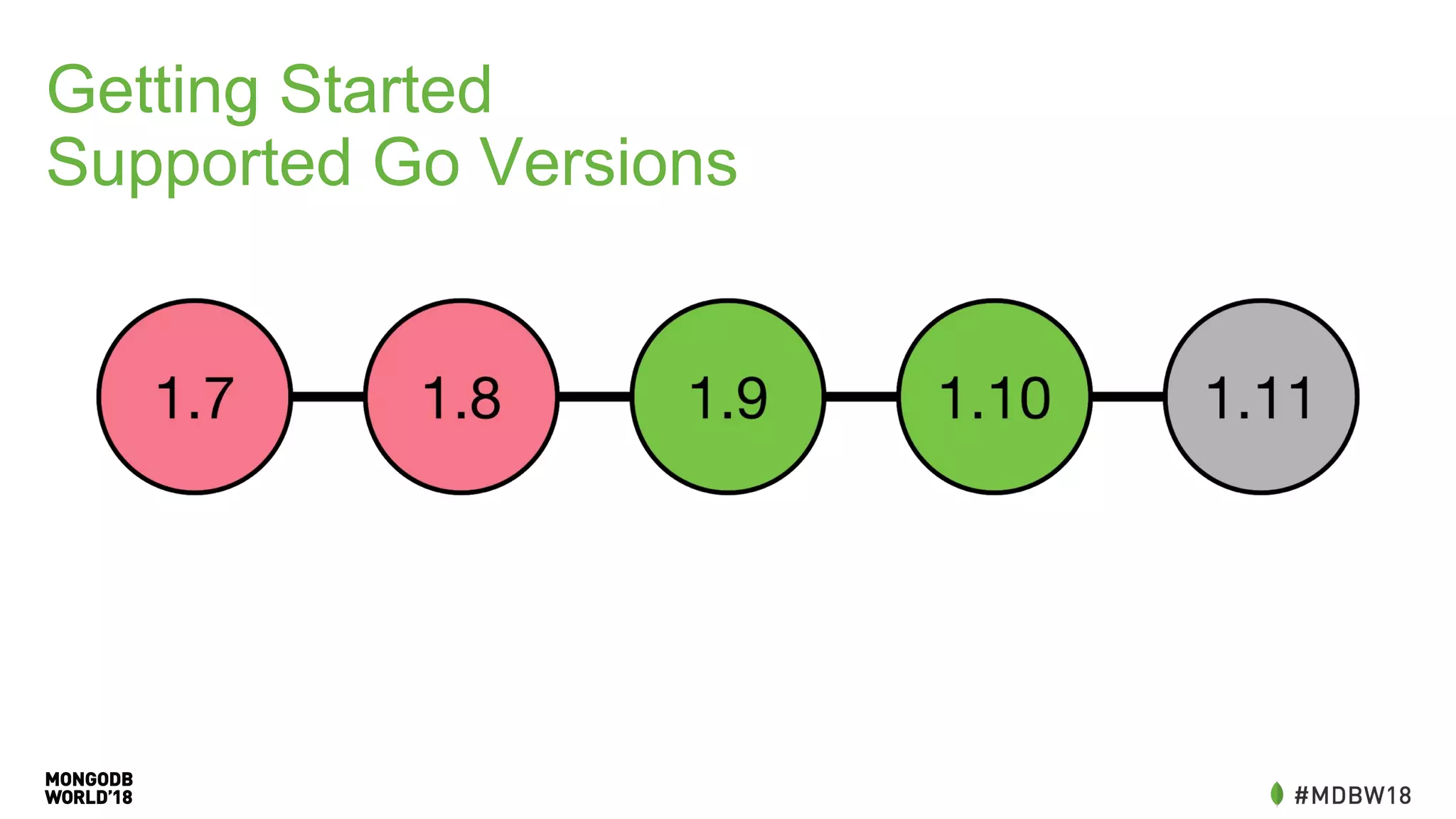 Getting Started
Supported Go Versions

1.7
1.8
1.9
1.10
1.11

MONGODB
WORLD'18

#MDBW18